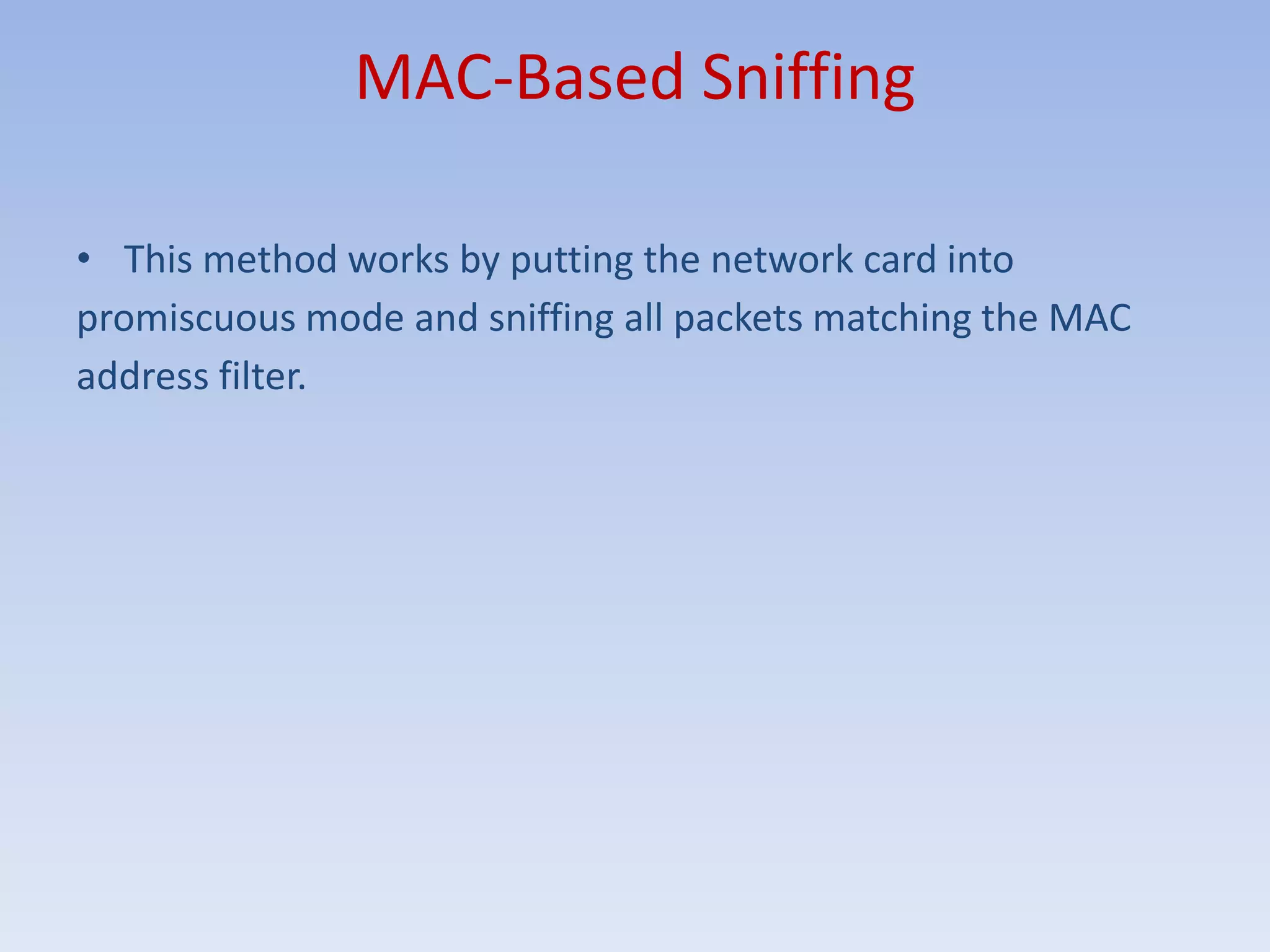 MAC-Based Sniffing

• This method works by putting the network card into promiscuous mode and sniffing all packets matching the MAC address filter.